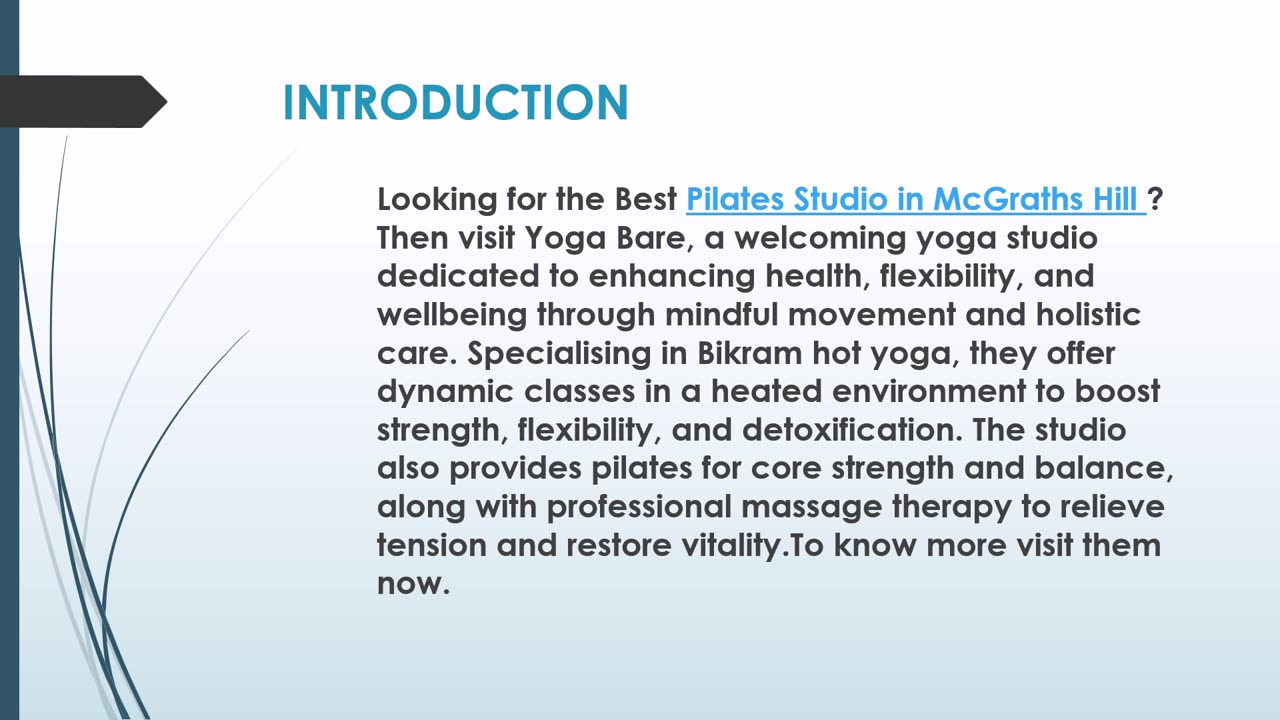 INTRODUCTION

Looking for the Best Pilates Studio in McGraths Hill ? Then visit Yoga Bare, a welcoming yoga studio dedicated to enhancing health, flexibility, and wellbeing through mindful movement and holistic care. Specialising in Bikram hot yoga, they offer dynamic classes in a heated environment to boost strength, flexibility, and detoxification. The studio also provides pilates for core strength and balance, along with professional massage therapy to relieve tension and restore vitality.To know more visit them now.